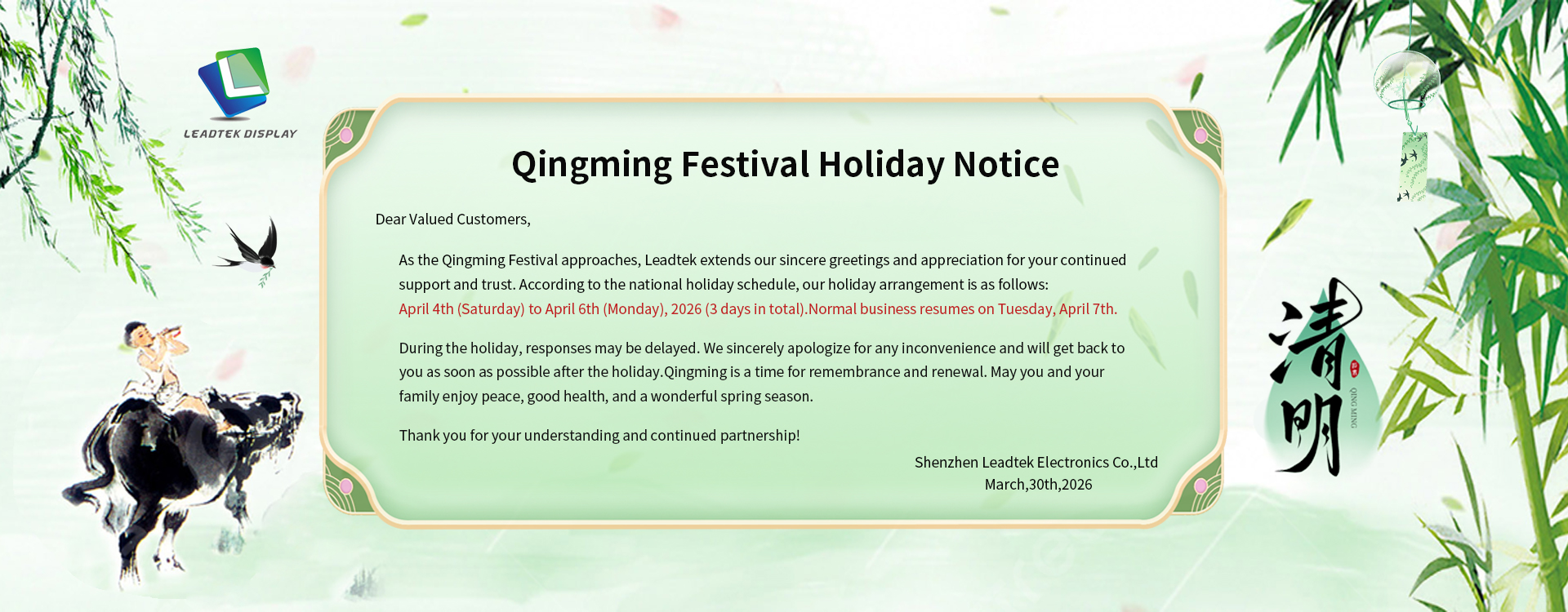 LEADTEK DISPLAY

Qingming Festival Holiday Notice

Dear Valued Customers,

As the Qingming Festival approaches, Leadtek extends our sincere greetings and appreciation for your continued support and trust. According to the national holiday schedule, our holiday arrangement is as follows:
April 4th (Saturday) to April 6th (Monday), 2026 (3 days in total).Normal business resumes on Tuesday, April 7th.

During the holiday, responses may be delayed. We sincerely apologize for any inconvenience and will get back to you as soon as possible after the holiday.Qingming is a time for remembrance and renewal. May you and your family enjoy peace, good health, and a wonderful spring season.

Thank you for your understanding and continued partnership!

Shenzhen Leadtek Electronics Co.,Ltd
March,30th,2026

清明
QING MING